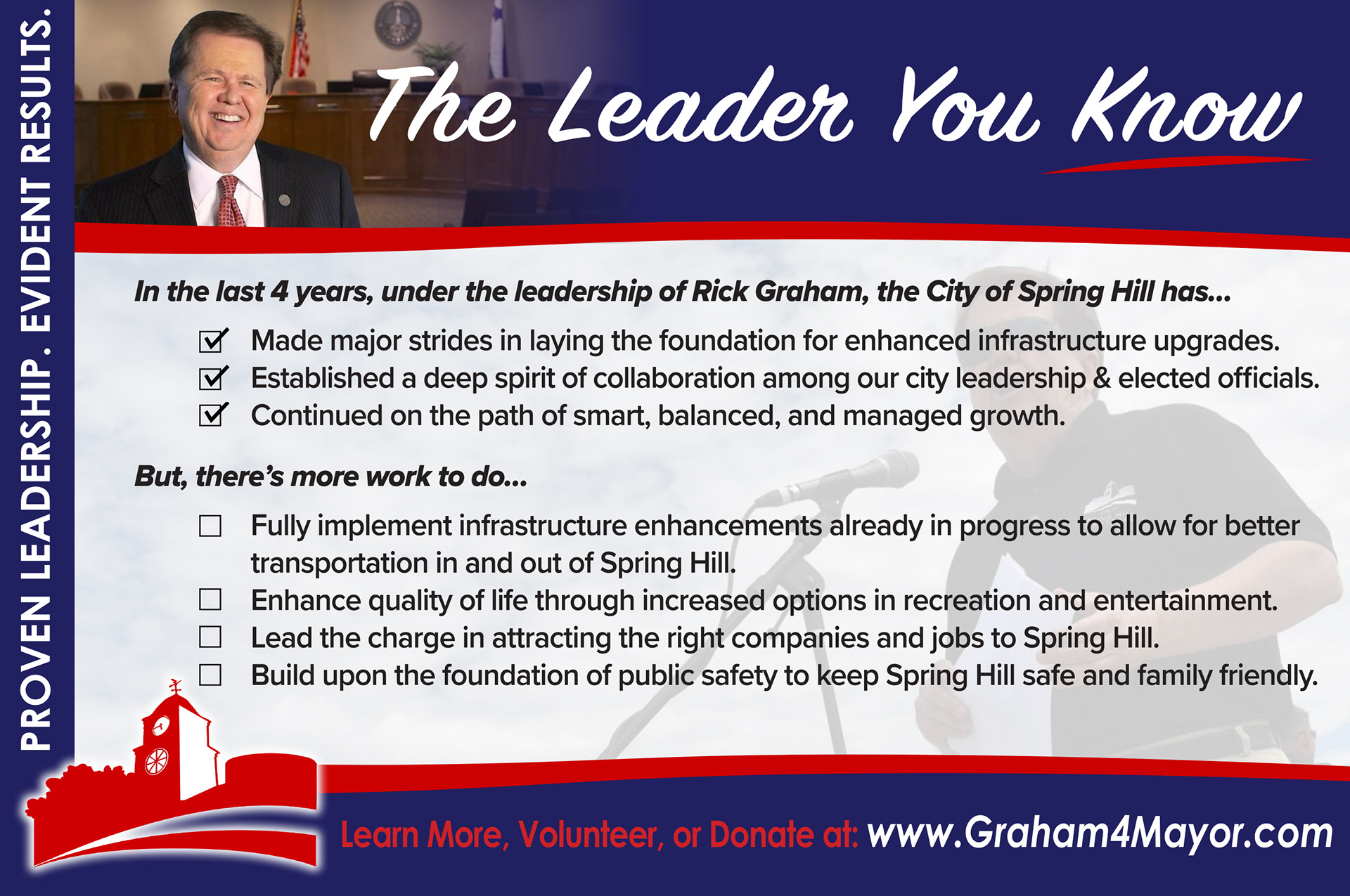 PROVEN LEADERSHIP. EVIDENT RESULTS.

The Leader You Know

In the last 4 years, under the leadership of Rick Graham, the City of Spring Hill has...

☑ Made major strides in laying the foundation for enhanced infrastructure upgrades.
☑ Established a deep spirit of collaboration among our city leadership & elected officials.
☑ Continued on the path of smart, balanced, and managed growth.

But, there's more work to do...

☐ Fully implement infrastructure enhancements already in progress to allow for better transportation in and out of Spring Hill.
☐ Enhance quality of life through increased options in recreation and entertainment.
☐ Lead the charge in attracting the right companies and jobs to Spring Hill.
☐ Build upon the foundation of public safety to keep Spring Hill safe and family friendly.

Learn More, Volunteer, or Donate at: www.Graham4Mayor.com